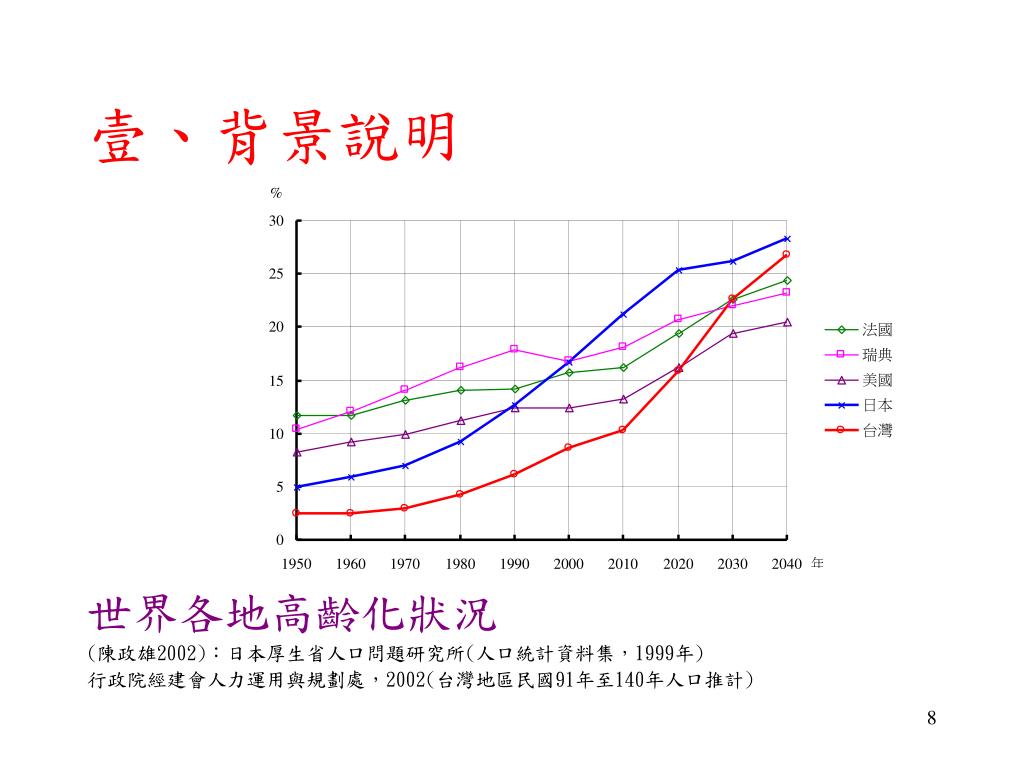 壹、背景說明

%
30
25
20
15
10
5
0
1950 1960 1970 1980 1990 2000 2010 2020 2030 2040 年

法國
瑞典
美國
日本
台灣

世界各地高齡化狀況
(陳政雄2002)：日本厚生省人口問題研究所(人口統計資料集，1999年)
行政院經建會人力運用與規劃處，2002(台灣地區民國91年至140年人口推計)

8